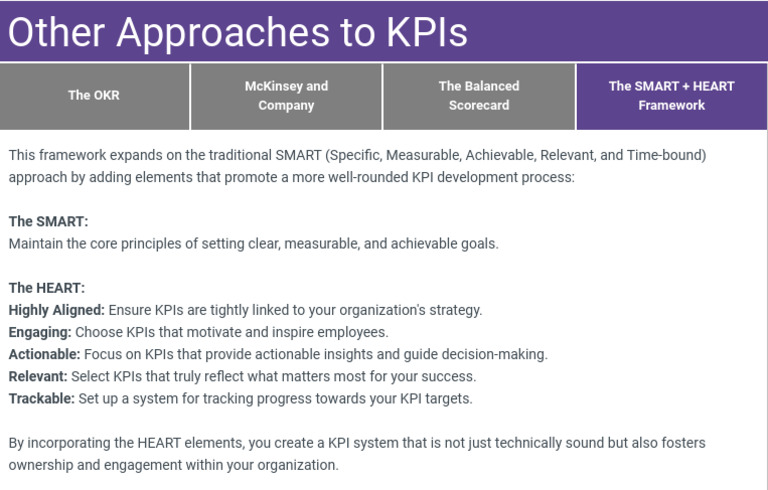 Other Approaches to KPIs

The OKR

McKinsey and Company

The Balanced Scorecard

The SMART + HEART Framework

This framework expands on the traditional SMART (Specific, Measurable, Achievable, Relevant, and Time-bound) approach by adding elements that promote a more well-rounded KPI development process:

The SMART:
Maintain the core principles of setting clear, measurable, and achievable goals.

The HEART:
Highly Aligned: Ensure KPIs are tightly linked to your organization's strategy.
Engaging: Choose KPIs that motivate and inspire employees.
Actionable: Focus on KPIs that provide actionable insights and guide decision-making.
Relevant: Select KPIs that truly reflect what matters most for your success.
Trackable: Set up a system for tracking progress towards your KPI targets.

By incorporating the HEART elements, you create a KPI system that is not just technically sound but also fosters ownership and engagement within your organization.